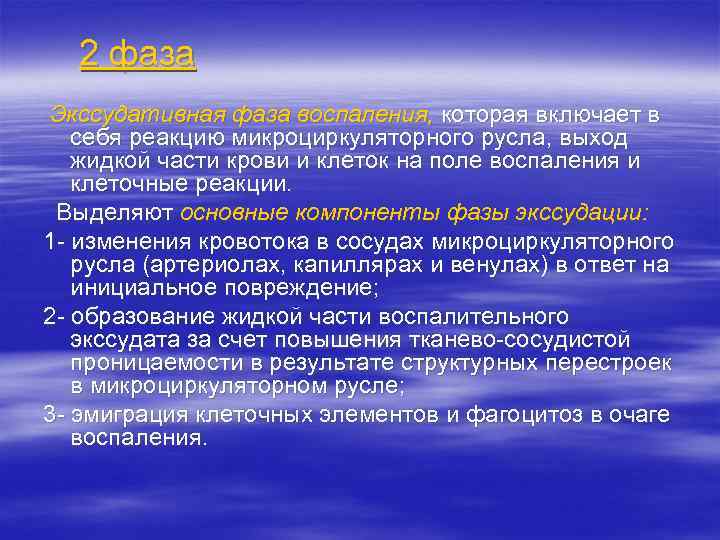 2 фаза

Экссудативная фаза воспаления, которая включает в себя реакцию микроциркуляторного русла, выход жидкой части крови и клеток на поле воспаления и клеточные реакции.

Выделяют основные компоненты фазы экссудации:

1- изменения кровотока в сосудах микроциркуляторного русла (артериолах, капиллярах и венулах) в ответ на инициальное повреждение;

2- образование жидкой части воспалительного экссудата за счет повышения тканево-сосудистой проницаемости в результате структурных перестроек в микроциркуляторном русле;

3- эмиграция клеточных элементов и фагоцитоз в очаге воспаления.